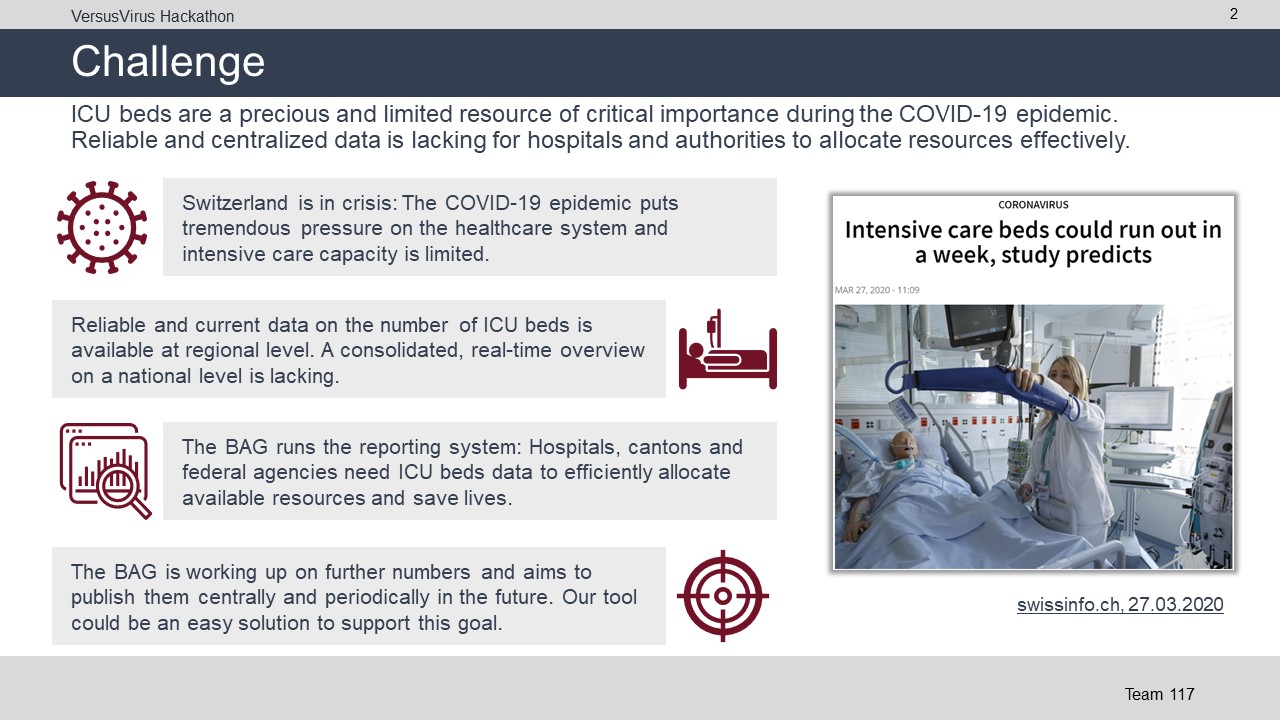 VersusVirus Hackathon

2

Challenge

ICU beds are a precious and limited resource of critical importance during the COVID-19 epidemic. Reliable and centralized data is lacking for hospitals and authorities to allocate resources effectively.

Switzerland is in crisis: The COVID-19 epidemic puts tremendous pressure on the healthcare system and intensive care capacity is limited.

Reliable and current data on the number of ICU beds is available at regional level. A consolidated, real-time overview on a national level is lacking.

The BAG runs the reporting system: Hospitals, cantons and federal agencies need ICU beds data to efficiently allocate available resources and save lives.

The BAG is working up on further numbers and aims to publish them centrally and periodically in the future. Our tool could be an easy solution to support this goal.

CORONAVIRUS

Intensive care beds could run out in a week, study predicts

MAR 27, 2020 - 11:09

swissinfo.ch, 27.03.2020

Team 117